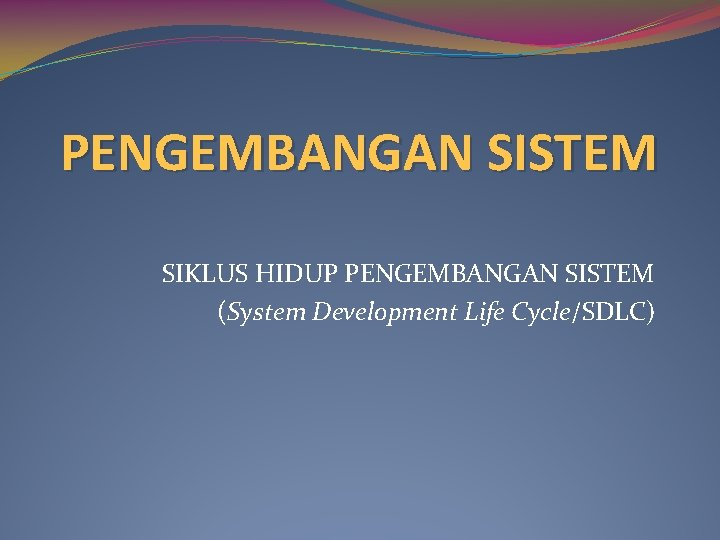 PENGEMBANGAN SISTEM

SIKLUS HIDUP PENGEMBANGAN SISTEM
(System Development Life Cycle/SDLC)